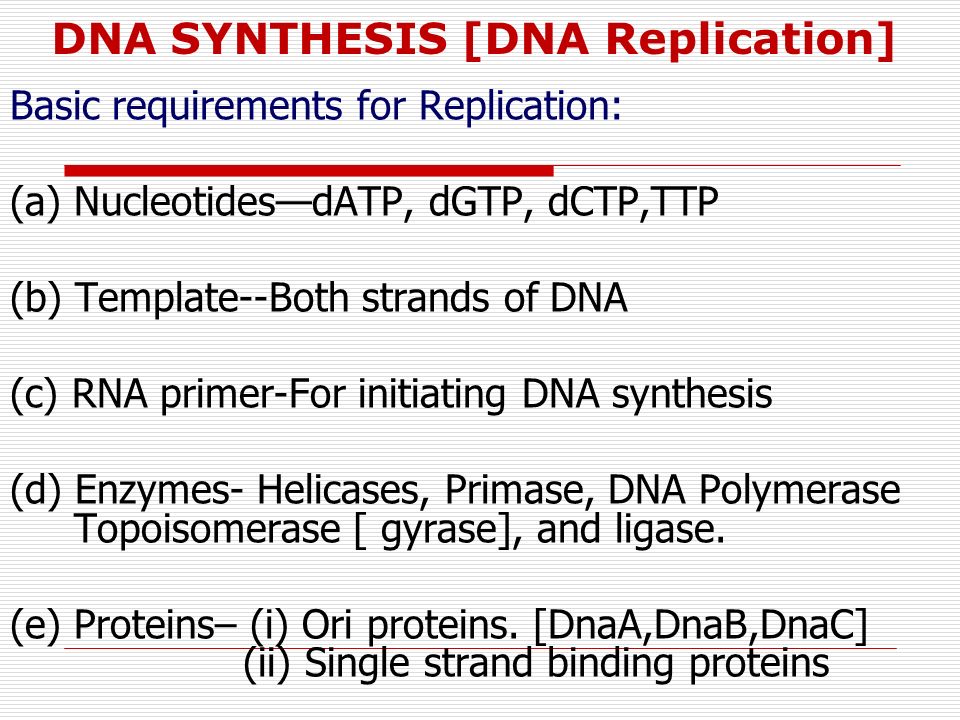 DNA SYNTHESIS [DNA Replication]

Basic requirements for Replication:

(a) Nucleotides—dATP, dGTP, dCTP,TTP

(b) Template--Both strands of DNA

(c) RNA primer-For initiating DNA synthesis

(d) Enzymes- Helicases, Primase, DNA Polymerase Topoisomerase [ gyrase], and ligase.

(e) Proteins– (i) Ori proteins. [DnaA,DnaB,DnaC]
(ii) Single strand binding proteins